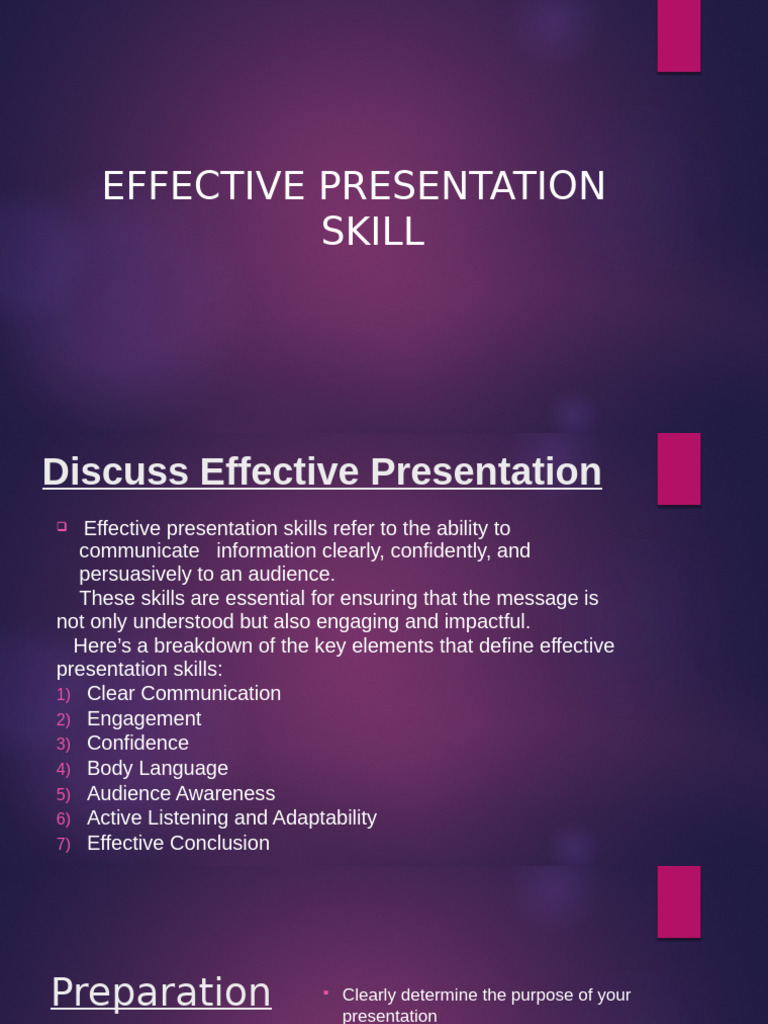 EFFECTIVE PRESENTATION SKILL

Discuss Effective Presentation

Effective presentation skills refer to the ability to communicate information clearly, confidently, and persuasively to an audience.

These skills are essential for ensuring that the message is not only understood but also engaging and impactful.

Here's a breakdown of the key elements that define effective presentation skills:

1) Clear Communication
2) Engagement
3) Confidence
4) Body Language
5) Audience Awareness
6) Active Listening and Adaptability
7) Effective Conclusion

Preparation

Clearly determine the purpose of your presentation